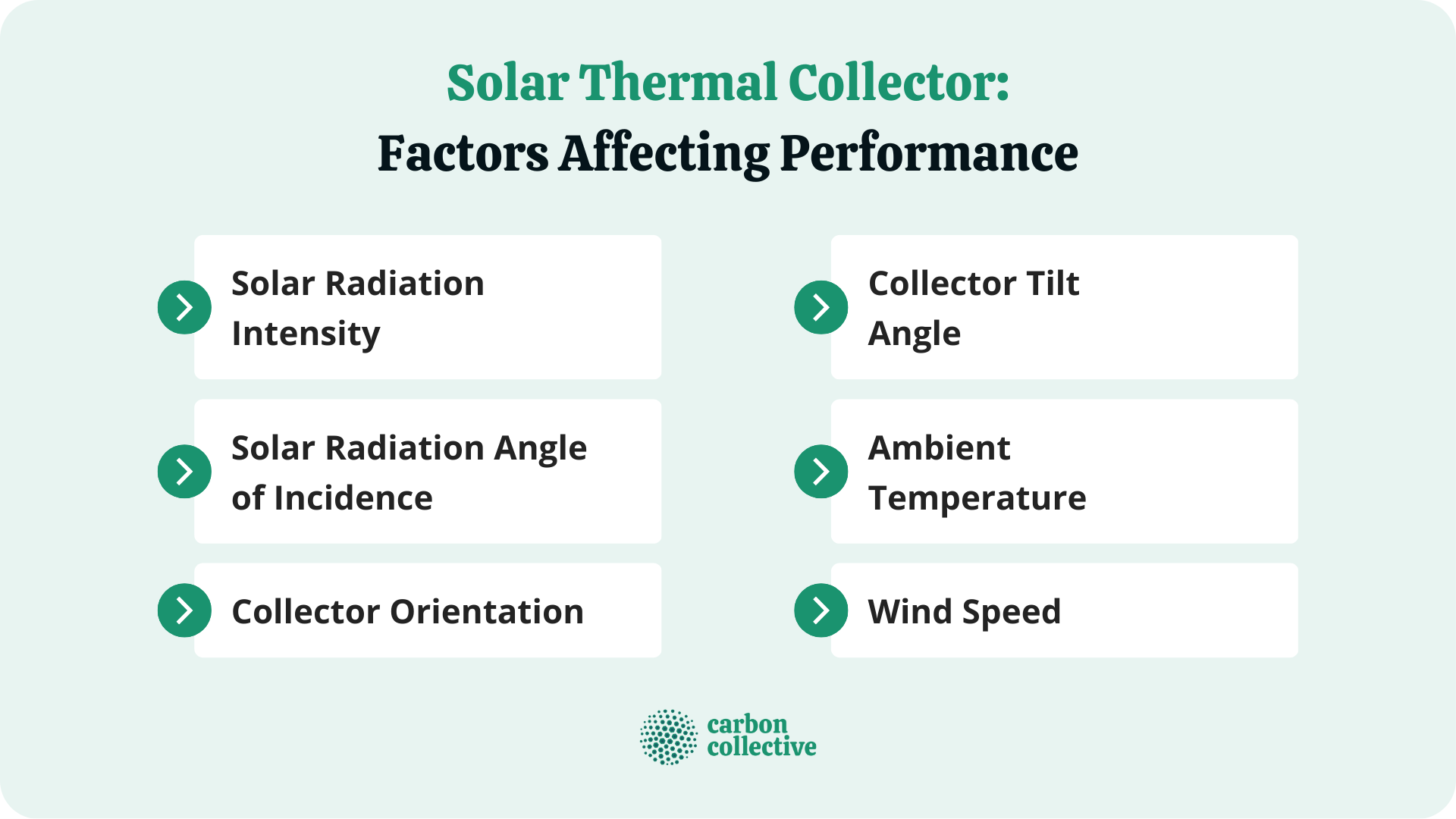 Solar Thermal Collector:
Factors Affecting Performance

Solar Radiation Intensity

Solar Radiation Angle of Incidence

Collector Orientation

Collector Tilt Angle

Ambient Temperature

Wind Speed

carbon collective